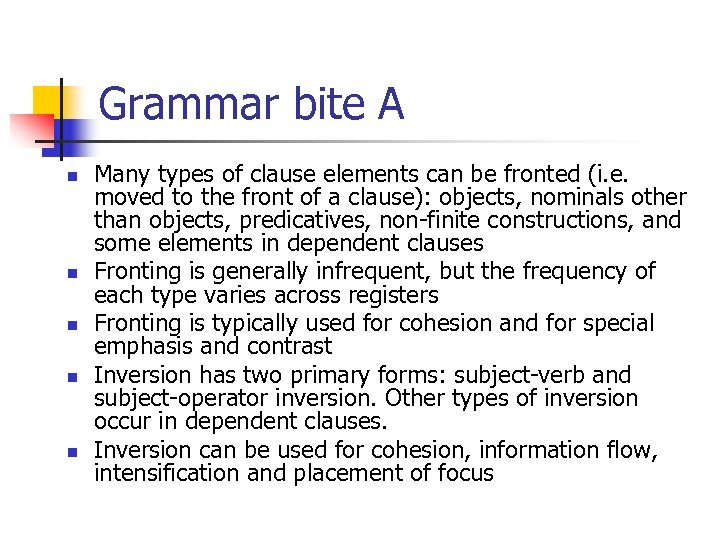 Grammar bite A

- Many types of clause elements can be fronted (i.e. moved to the front of a clause): objects, nominals other than objects, predicatives, non-finite constructions, and some elements in dependent clauses
- Fronting is generally infrequent, but the frequency of each type varies across registers
- Fronting is typically used for cohesion and for special emphasis and contrast
- Inversion has two primary forms: subject-verb and subject-operator inversion. Other types of inversion occur in dependent clauses.
- Inversion can be used for cohesion, information flow, intensification and placement of focus